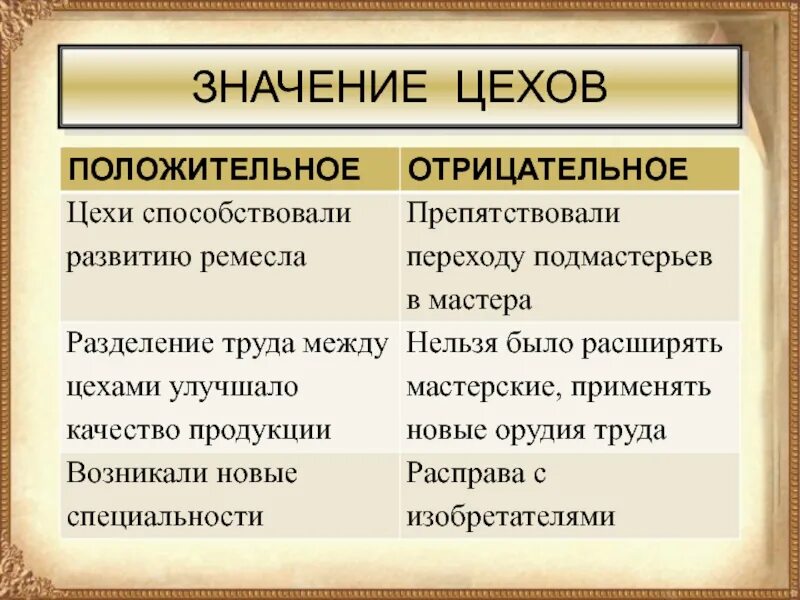 ЗНАЧЕНИЕ ЦЕХОВ

| ПОЛОЖИТЕЛЬНОЕ | ОТРИЦАТЕЛЬНОЕ |
|---|---|
| Цехи способствовали развитию ремесла | Препятствовали переходу подмастерьев в мастера |
| Разделение труда между цехами улучшало качество продукции | Нельзя было расширять мастерские, применять новые орудия труда |
| Возникали новые специальности | Расправа с изобретателями |